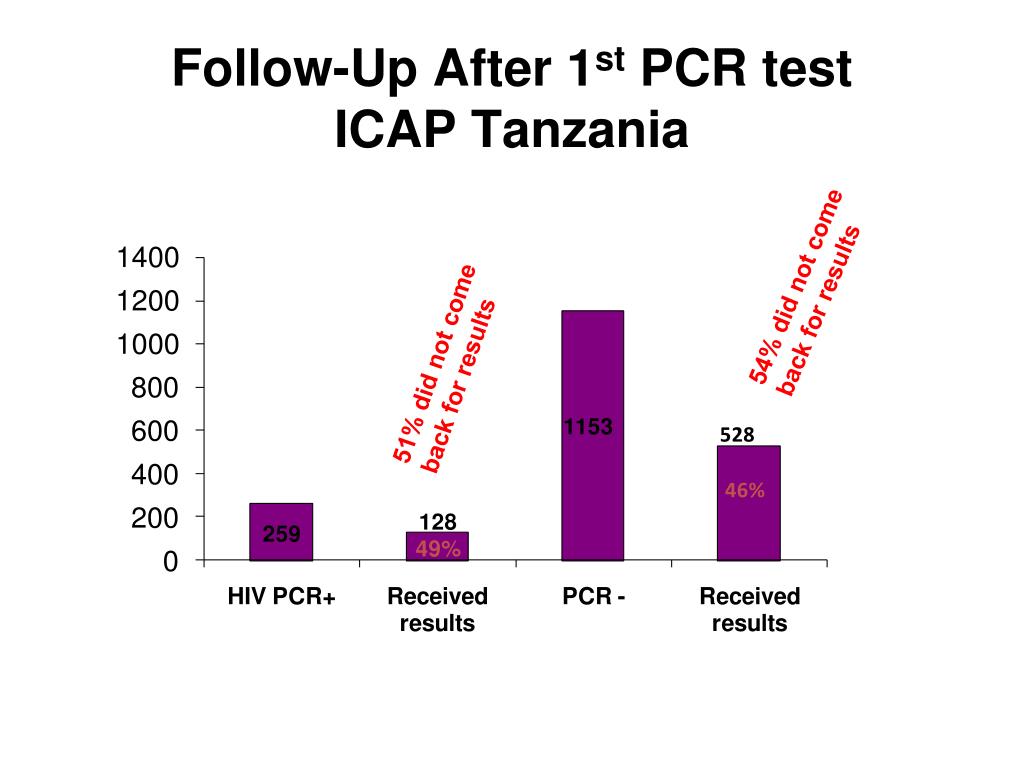 Follow-Up After 1$^{st}$ PCR test
ICAP Tanzania

1400
1200
1000
800
600
400
200
0

51% did not come back for results

54% did not come back for results

259
128
49%
1153
528
46%

HIV PCR+
Received results
PCR -
Received results